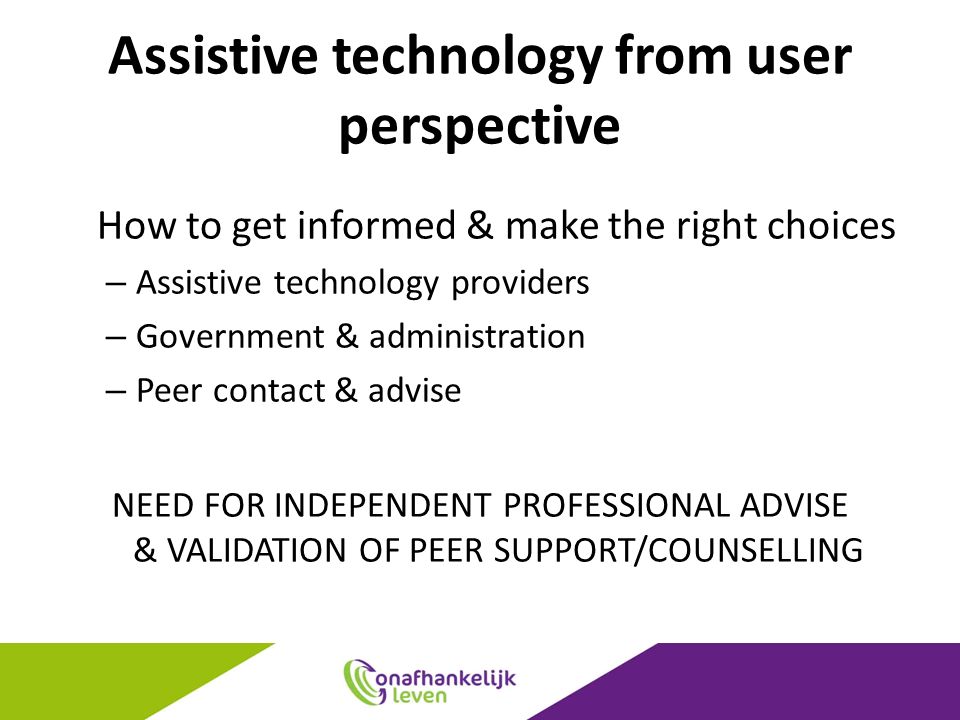 Assistive technology from user perspective

How to get informed & make the right choices
– Assistive technology providers
– Government & administration
– Peer contact & advise

NEED FOR INDEPENDENT PROFESSIONAL ADVISE & VALIDATION OF PEER SUPPORT/COUNSELLING

onafhankelijk leven